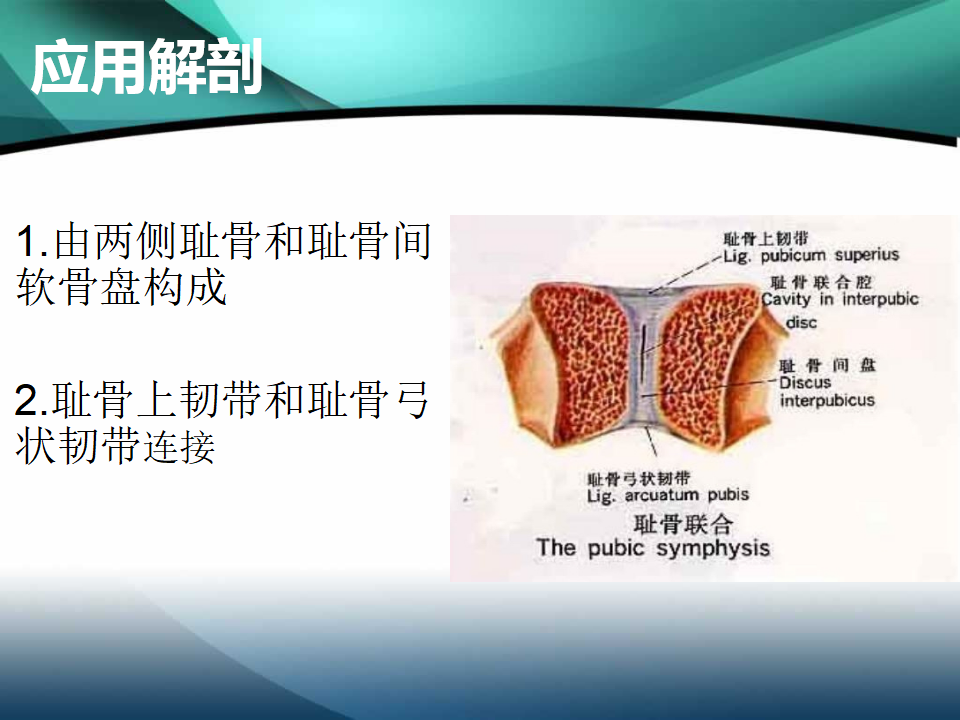 应用解剖

1.由两侧耻骨和耻骨间软骨盘构成

2.耻骨上韧带和耻骨弓状韧带连接

耻骨上韧带
Lig. pubicum superius

耻骨联合腔
Cavity in interpubic disc

耻骨间盘
Discus interpubicus

耻骨弓状韧带
Lig. arcuatum pubis

耻骨联合
The pubic symphysis